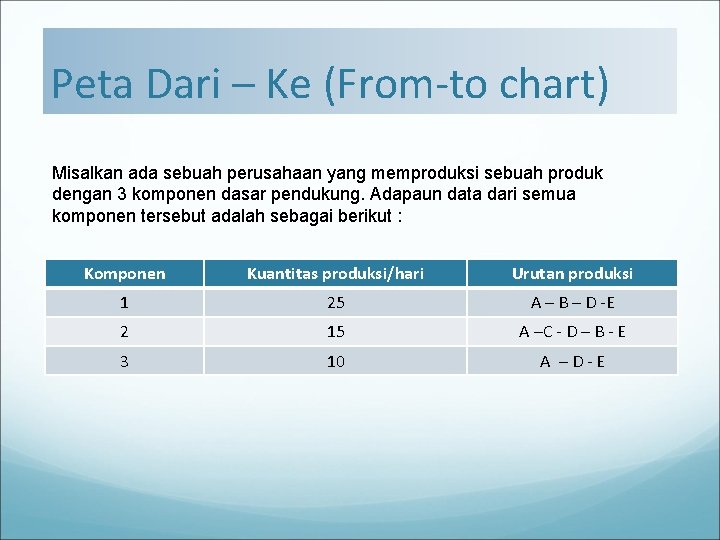 Peta Dari – Ke (From-to chart)

Misalkan ada sebuah perusahaan yang memproduksi sebuah produk dengan 3 komponen dasar pendukung. Adapaun data dari semua komponen tersebut adalah sebagai berikut :

| Komponen | Kuantitas produksi/hari | Urutan produksi |
|---|---|---|
| 1 | 25 | A – B – D -E |
| 2 | 15 | A –C - D – B - E |
| 3 | 10 | A – D - E |